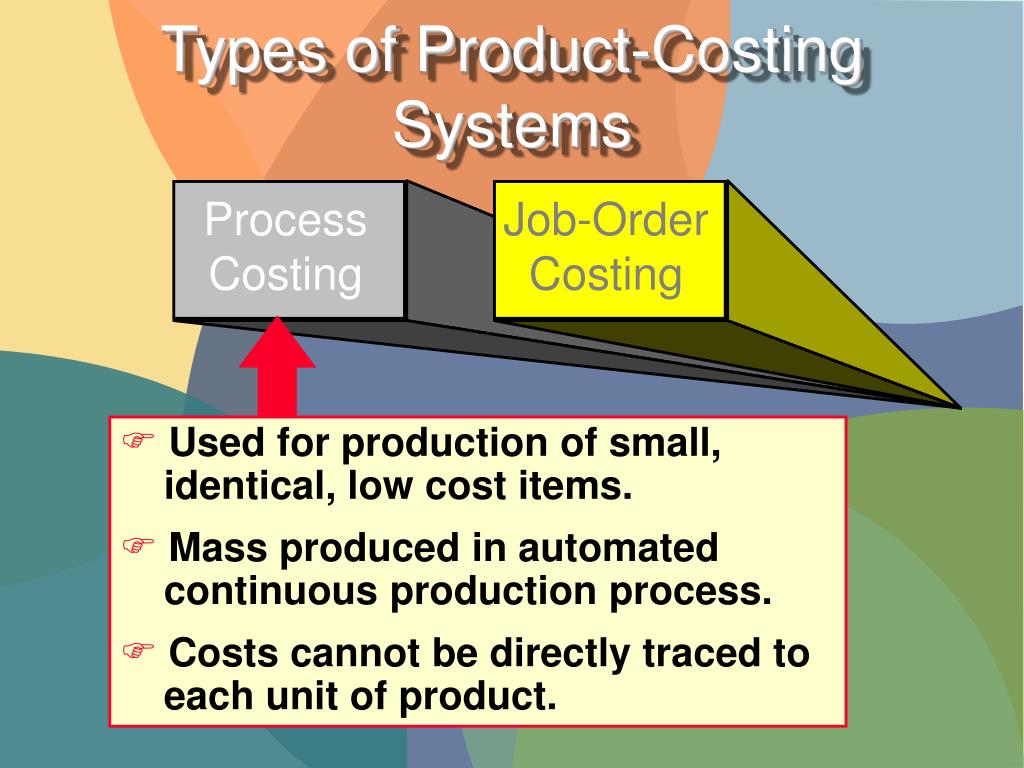 Types of Product-Costing Systems

Process Costing

Job-Order Costing

☞ Used for production of small, identical, low cost items.

☞ Mass produced in automated continuous production process.

☞ Costs cannot be directly traced to each unit of product.